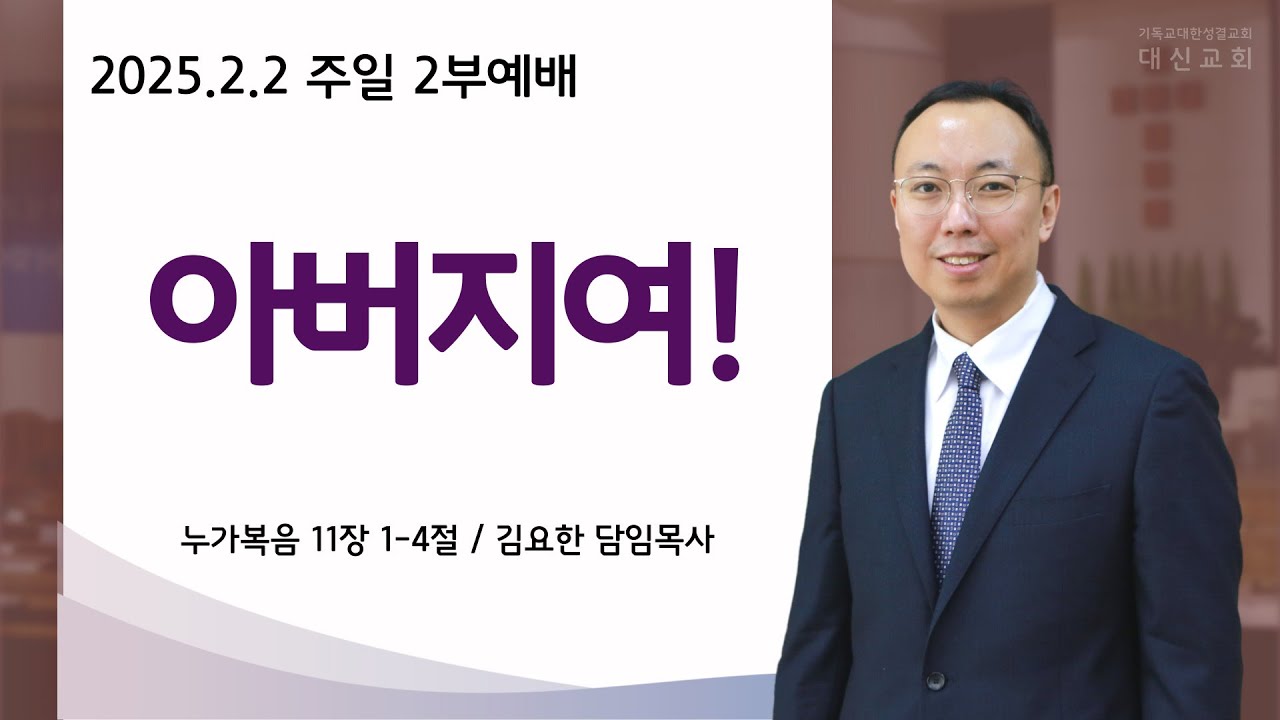 2025.2.2 주일 2부예배

기독교대한성결교회
대신교회

아버지여!

누가복음 11장 1-4절 / 김요한 담임목사